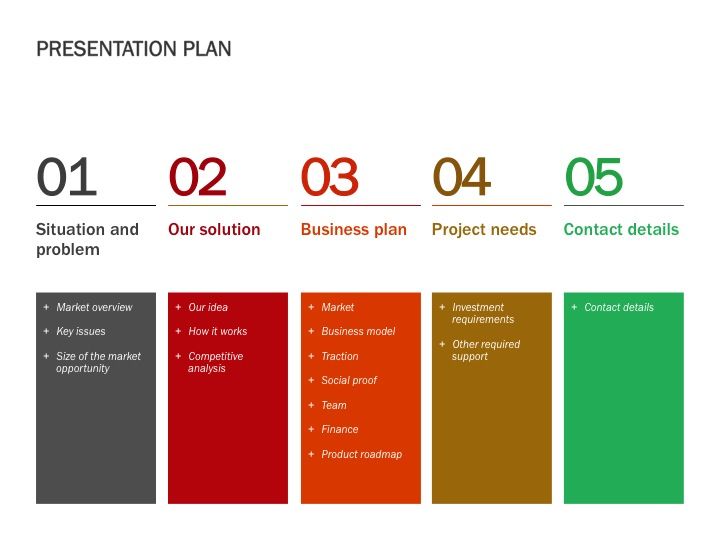 PRESENTATION PLAN

01
Situation and problem
+ Market overview
+ Key issues
+ Size of the market opportunity

02
Our solution
+ Our idea
+ How it works
+ Competitive analysis

03
Business plan
+ Market
+ Business model
+ Traction
+ Social proof
+ Team
+ Finance
+ Product roadmap

04
Project needs
+ Investment requirements
+ Other required support

05
Contact details
+ Contact details